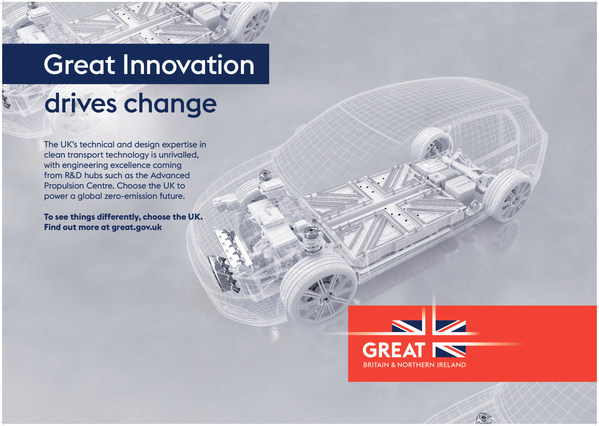 Great Innovation
drives change

The UK's technical and design expertise in clean transport technology is unrivalled, with engineering excellence coming from R&D hubs such as the Advanced Propulsion Centre. Choose the UK to power a global zero-emission future.

To see things differently, choose the UK. Find out more at great.gov.uk

GREAT
BRITAIN & NORTHERN IRELAND